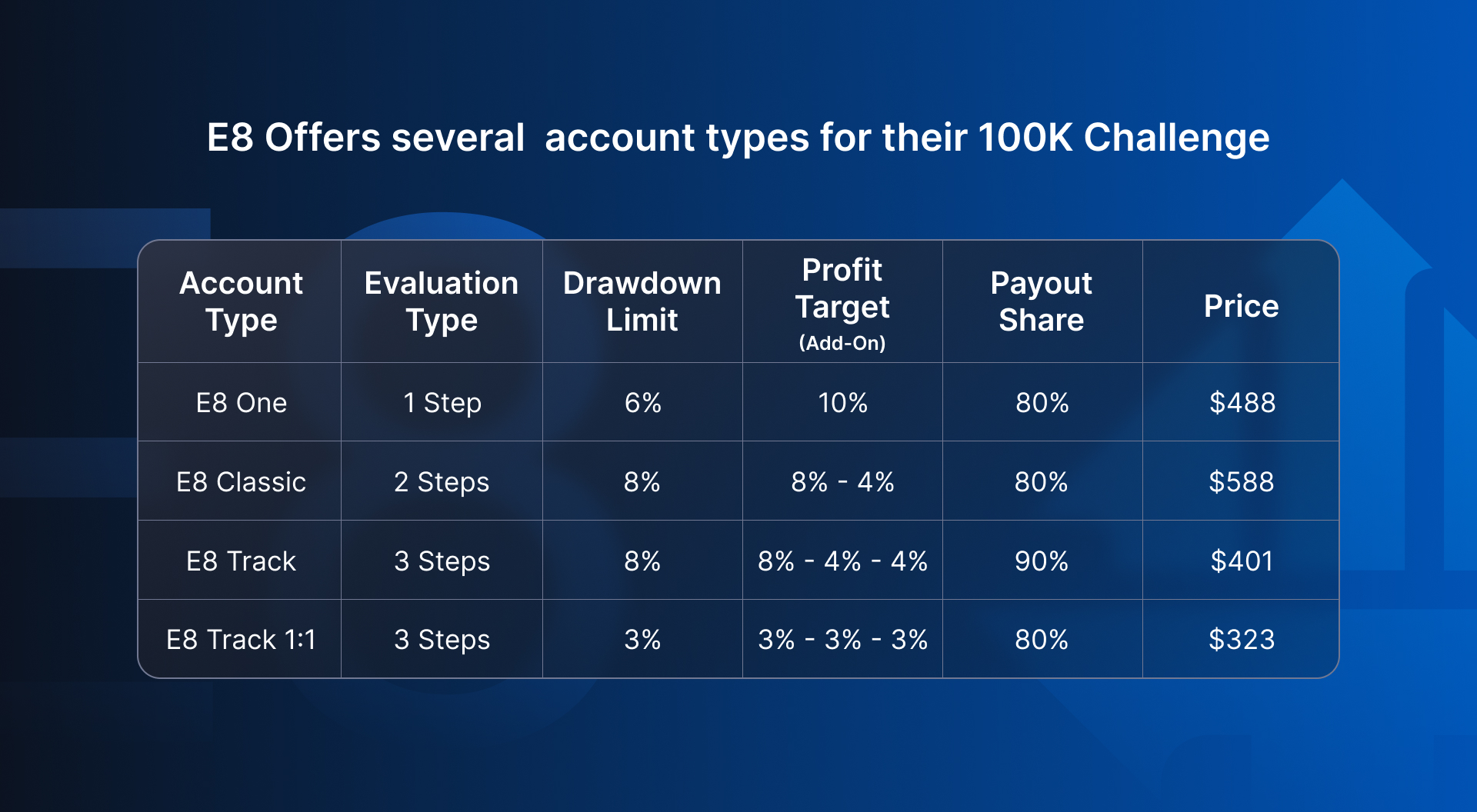 E8 Offers several  account types for their 100K Challenge

| Account Type | Evaluation Type | Drawdown Limit | Profit Target (Add-On) | Payout Share | Price |
|---|---|---|---|---|---|
| E8 One | 1 Step | 6% | 10% | 80% | \$488 |
| E8 Classic | 2 Steps | 8% | 8% - 4% | 80% | \$588 |
| E8 Track | 3 Steps | 8% | 8% - 4% - 4% | 90% | \$401 |
| E8 Track 1:1 | 3 Steps | 3% | 3% - 3% - 3% | 80% | \$323 |